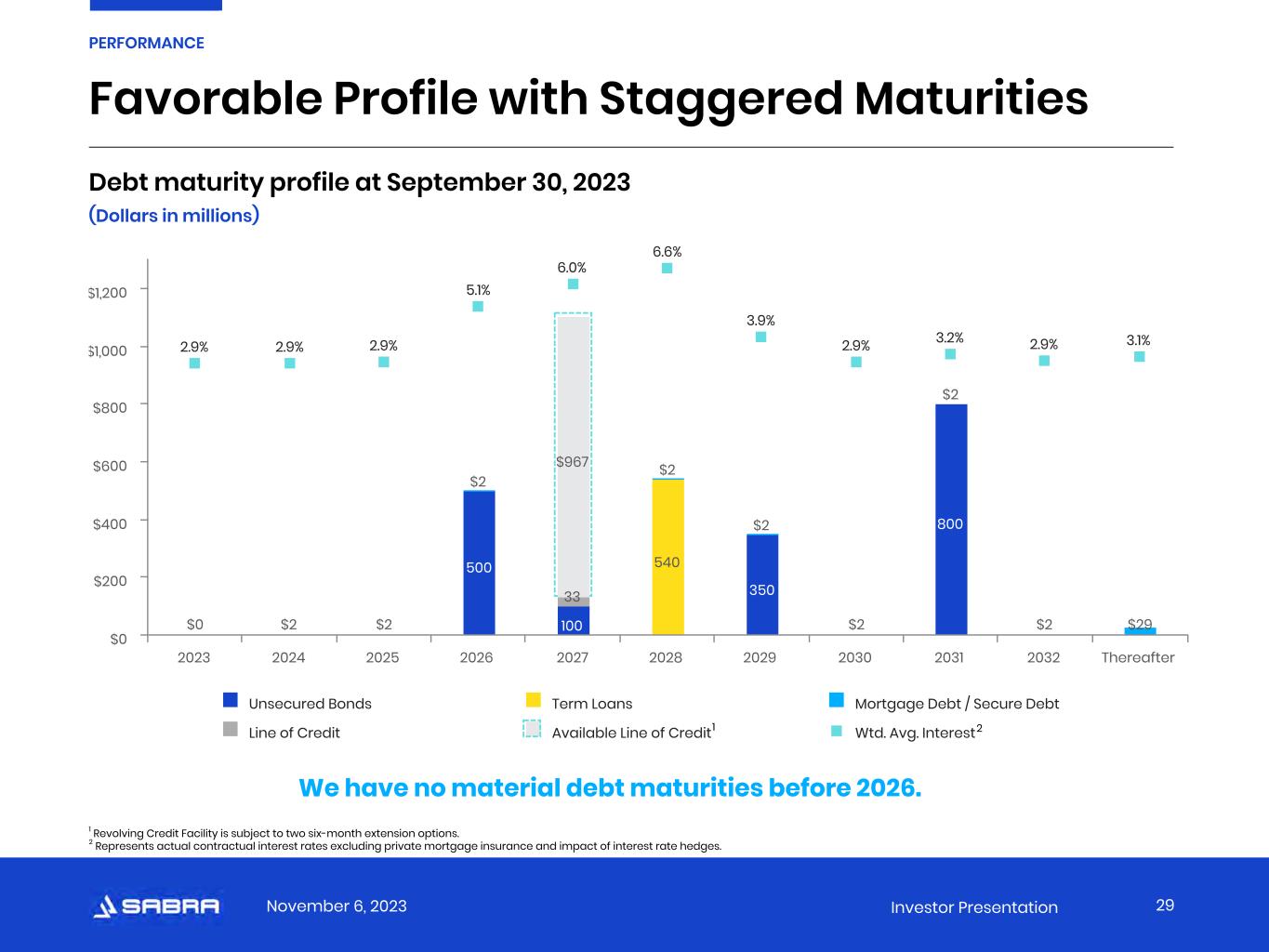 PERFORMANCE

Favorable Profile with Staggered Maturities

Debt maturity profile at September 30, 2023

(Dollars in millions)

$1,200
$1,000
$800
$600
$400
$200
$0

2.9% 2.9% 2.9% 5.1% 6.0% 6.6% 3.9% 2.9% 3.2% 2.9% 3.1%

$0 $2 $2 $2 500 $967 33 100 $2 540 $2 350 $2 $2 800 $2 $29

2023 2024 2025 2026 2027 2028 2029 2030 2031 2032 Thereafter

Unsecured Bonds
Line of Credit
Term Loans
Available Line of Credit$^1$
Mortgage Debt / Secure Debt
Wtd. Avg. Interest$^2$

We have no material debt maturities before 2026.

$^1$ Revolving Credit Facility is subject to two six-month extension options.
$^2$ Represents actual contractual interest rates excluding private mortgage insurance and impact of interest rate hedges.

SABRA November 6, 2023 Investor Presentation 29